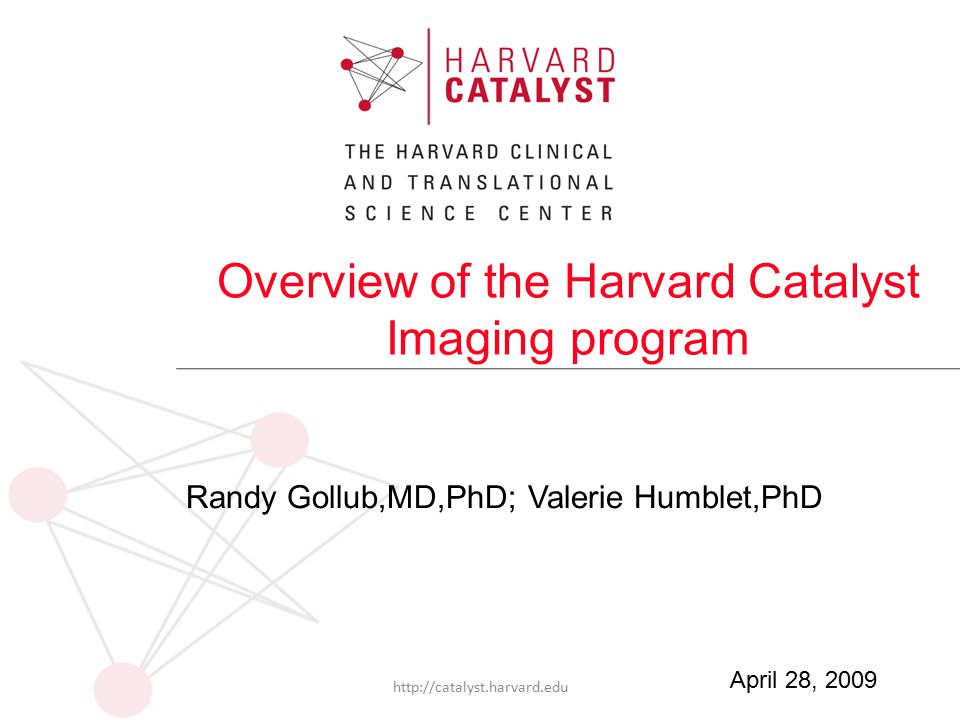 HARVARD
CATALYST

THE HARVARD CLINICAL
AND TRANSLATIONAL
SCIENCE CENTER

Overview of the Harvard Catalyst Imaging program

Randy Gollub,MD,PhD; Valerie Humblet,PhD

http://catalyst.harvard.edu

April 28, 2009